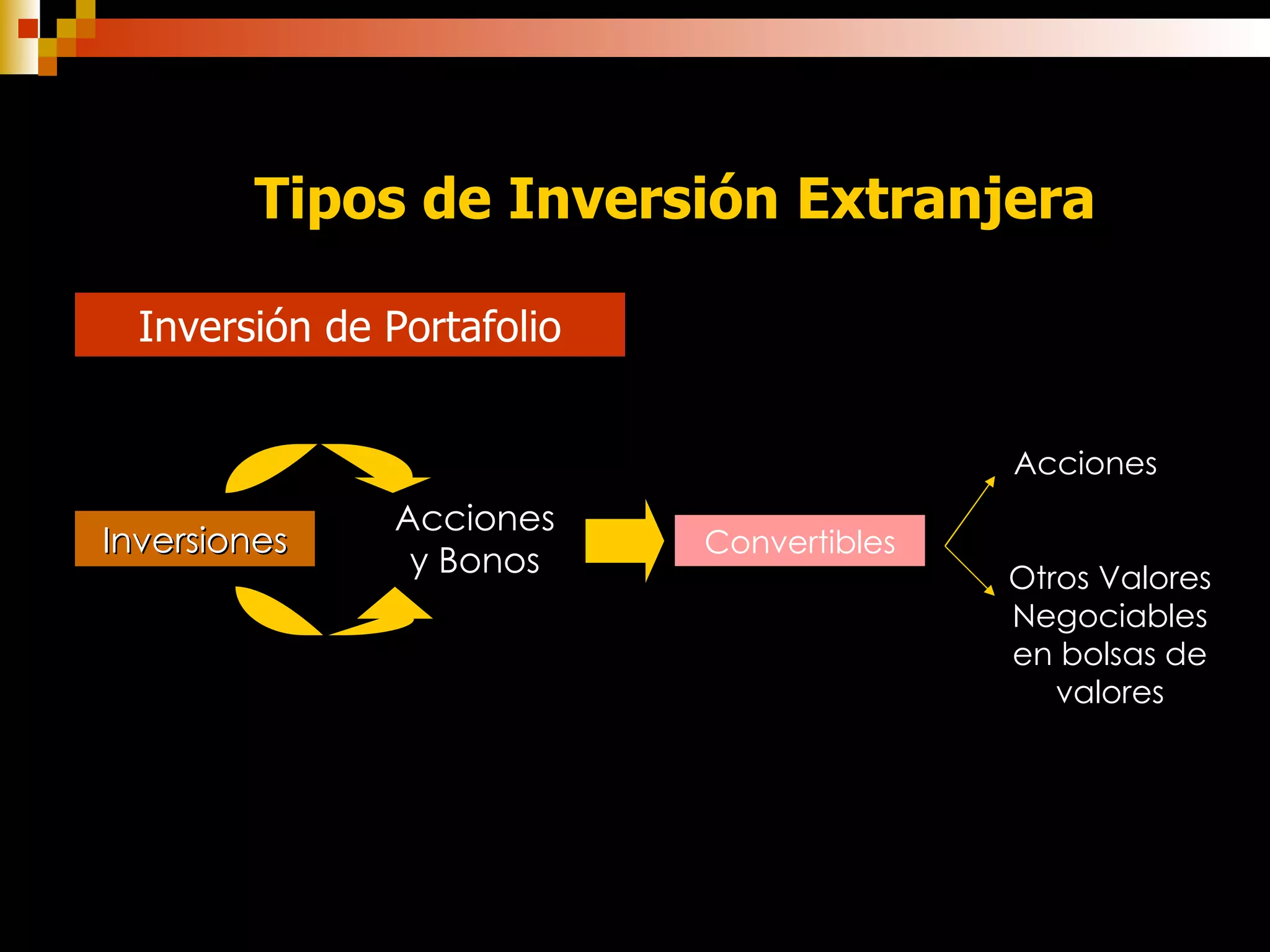 Tipos de Inversión Extranjera

Inversión de Portafolio

Inversiones

Acciones y Bonos

Convertibles

Acciones

Otros Valores Negociables en bolsas de valores